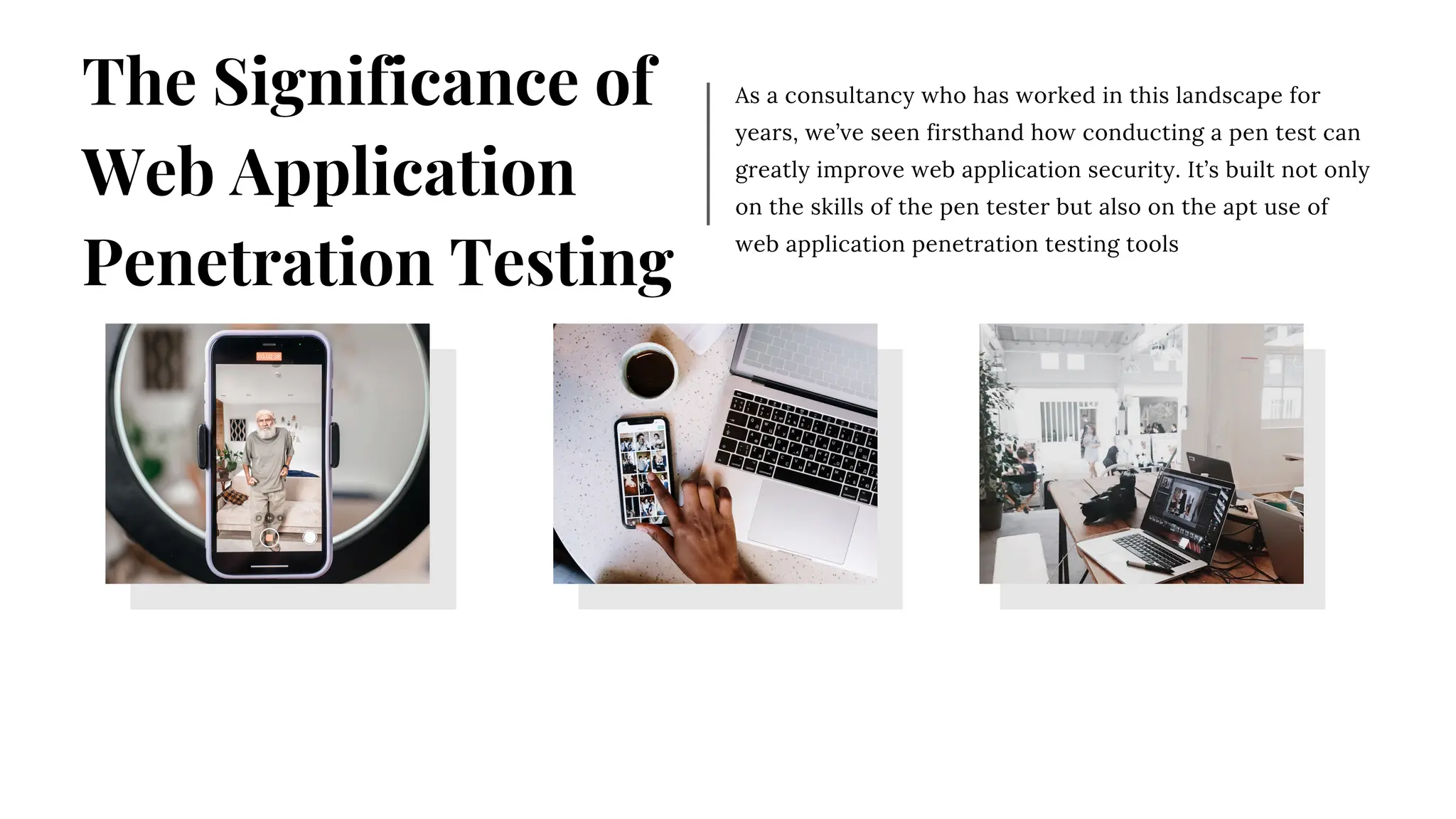 The Significance of Web Application Penetration Testing

As a consultancy who has worked in this landscape for years, we've seen firsthand how conducting a pen test can greatly improve web application security. It's built not only on the skills of the pen tester but also on the apt use of web application penetration testing tools